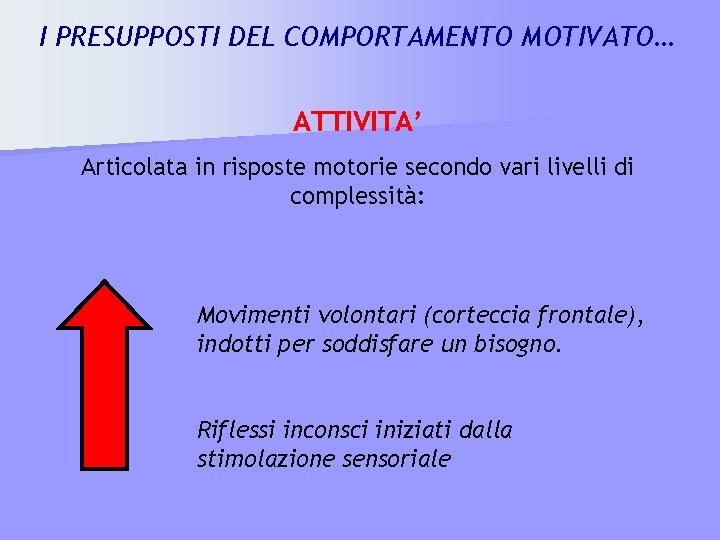 I PRESUPPOSTI DEL COMPORTAMENTO MOTIVATO…

ATTIVITA’

Articolata in risposte motorie secondo vari livelli di complessità:

Movimenti volontari (corteccia frontale), indotti per soddisfare un bisogno.

Riflessi inconsci iniziati dalla stimolazione sensoriale